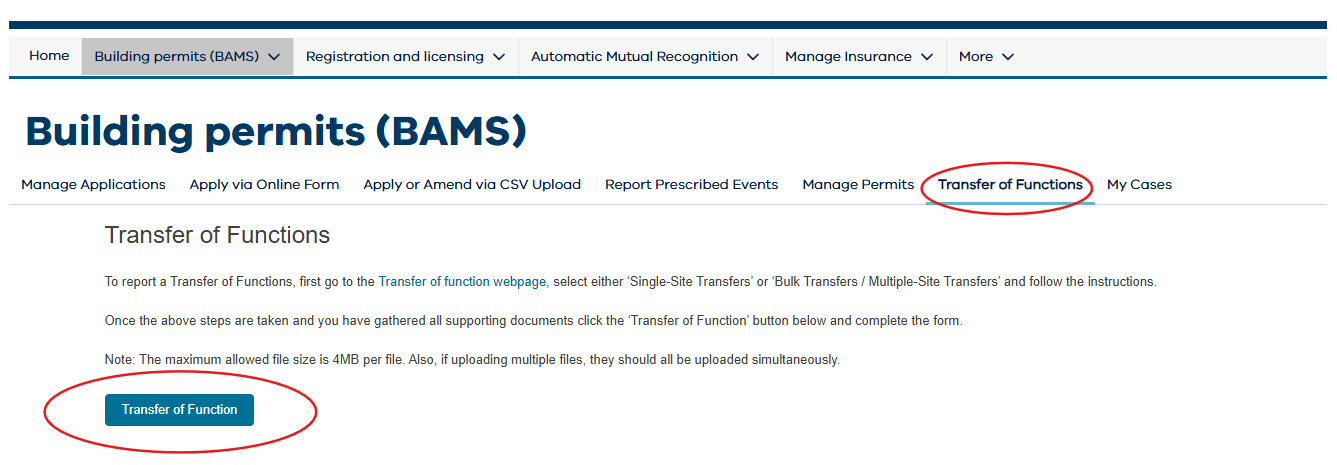 Home Building permits (BAMS) Registration and licensing Automatic Mutual Recognition Manage Insurance More

Building permits (BAMS)

Manage Applications Apply via Online Form Apply or Amend via CSV Upload Report Prescribed Events Manage Permits Transfer of Functions My Cases

Transfer of Functions

To report a Transfer of Functions, first go to the Transfer of function webpage, select either 'Single-Site Transfers' or 'Bulk Transfers / Multiple-Site Transfers' and follow the instructions.

Once the above steps are taken and you have gathered all supporting documents click the 'Transfer of Function' button below and complete the form.

Note: The maximum allowed file size is 4MB per file. Also, if uploading multiple files, they should all be uploaded simultaneously.

Transfer of Function